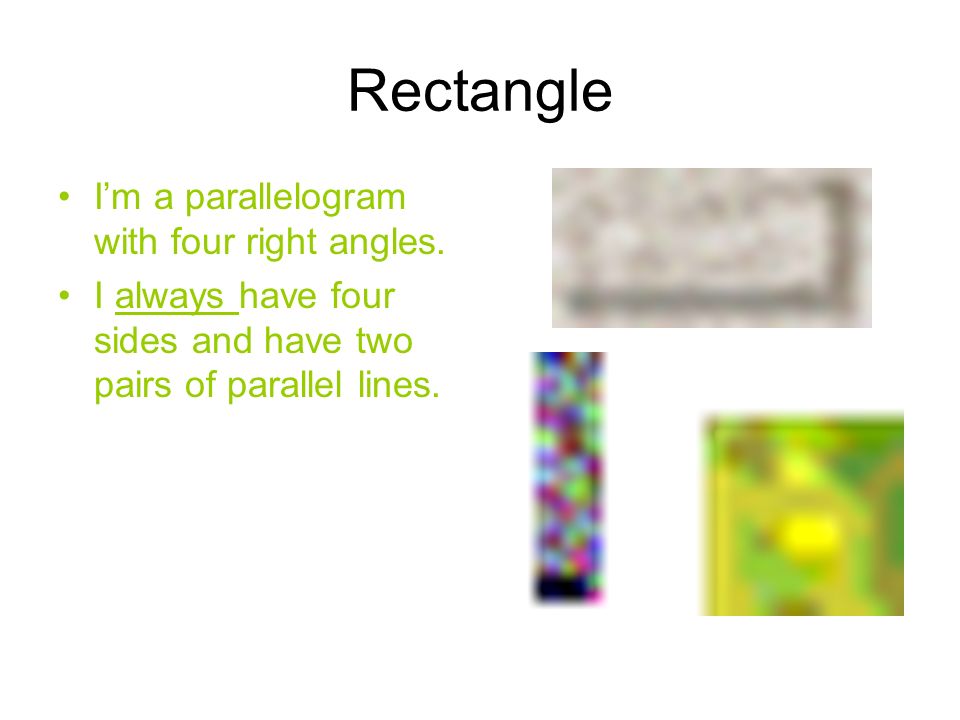 Rectangle

• I’m a parallelogram with four right angles.
• I always have four sides and have two pairs of parallel lines.